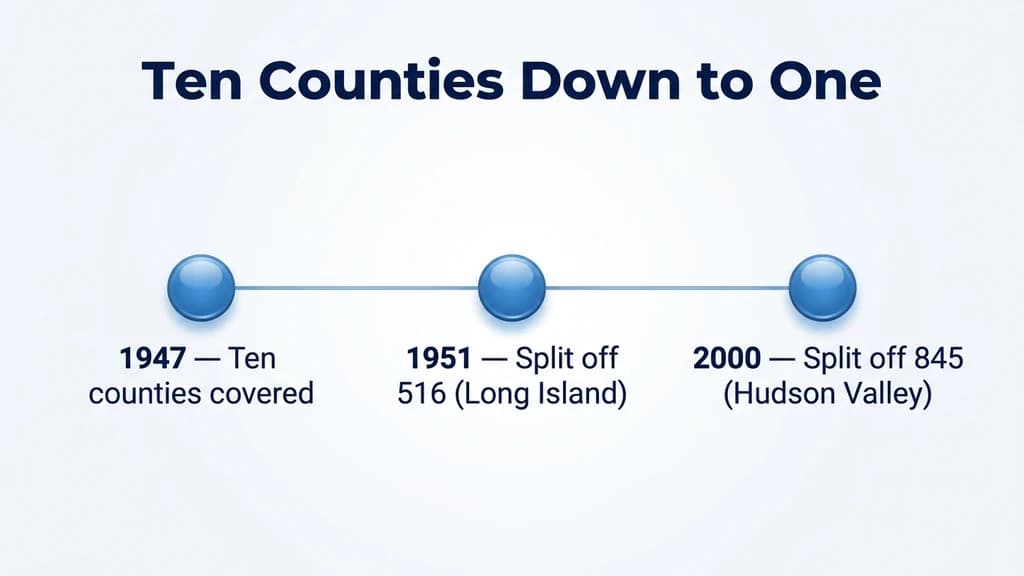 Ten Counties Down to One

1947 — Ten counties covered

1951 — Split off 516 (Long Island)

2000 — Split off 845 (Hudson Valley)